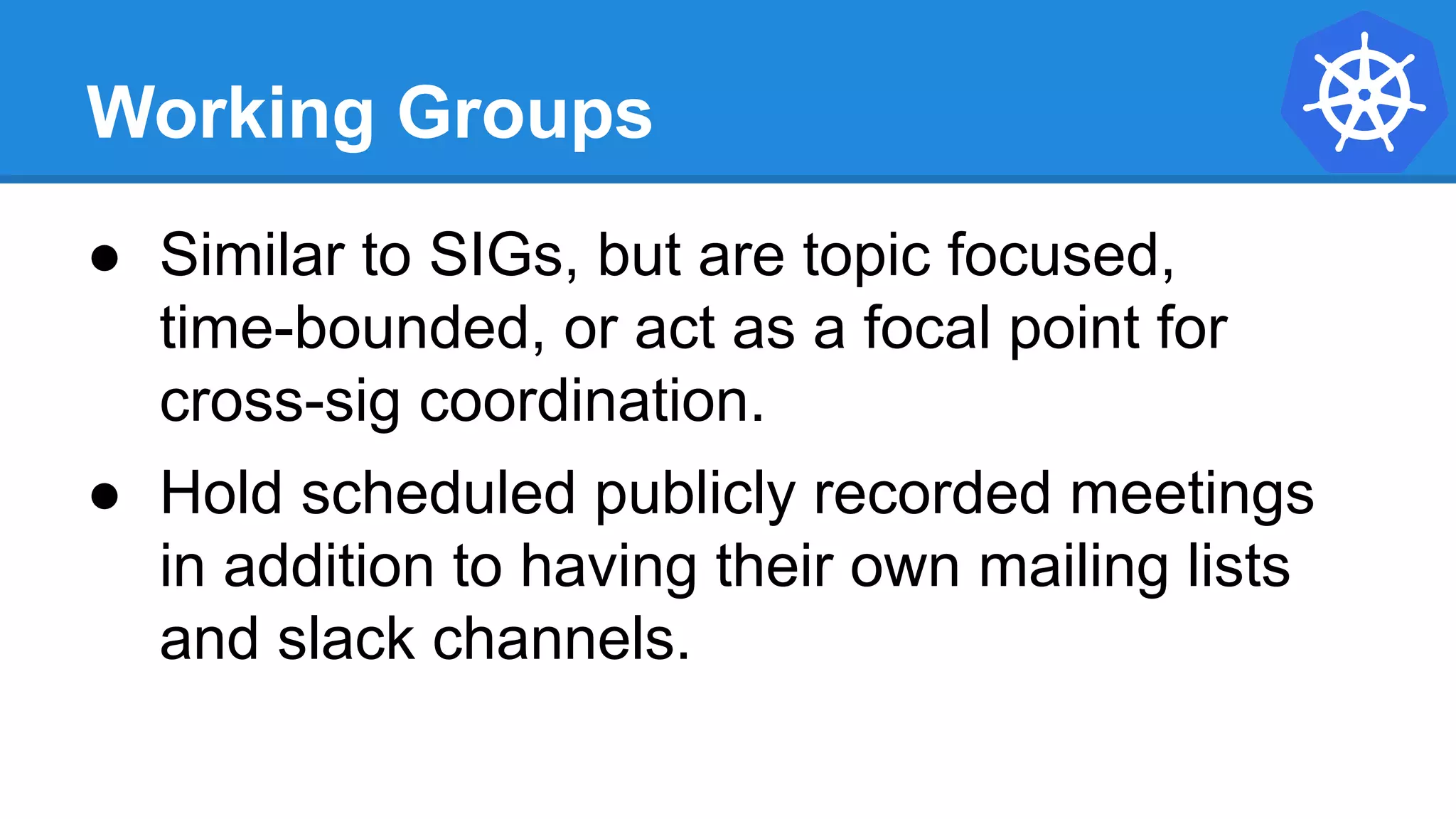 Working Groups

● Similar to SIGs, but are topic focused, time-bounded, or act as a focal point for cross-sig coordination.

● Hold scheduled publicly recorded meetings in addition to having their own mailing lists and slack channels.